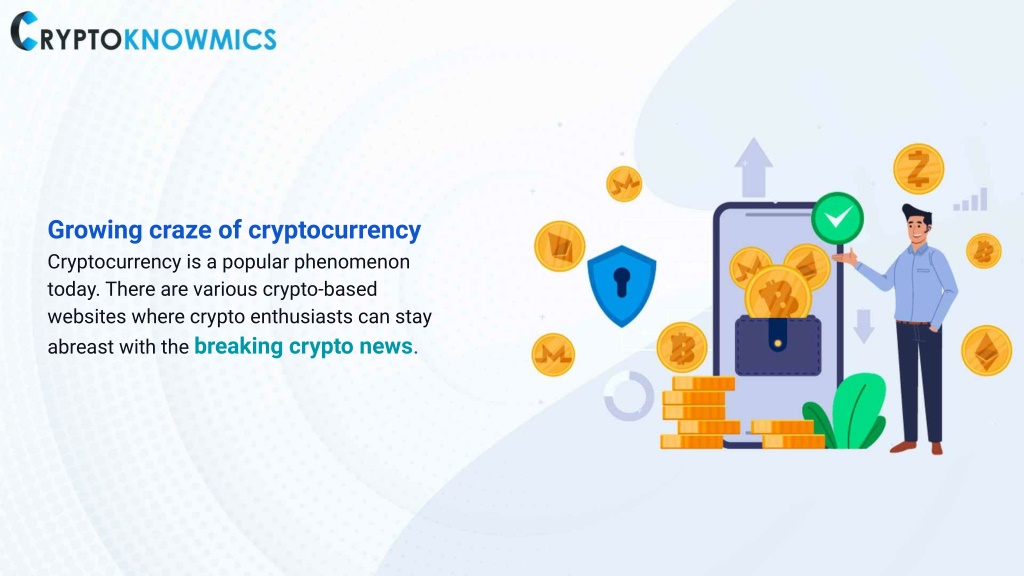 CRYPTOKNOWMICS

Growing craze of cryptocurrency

Cryptocurrency is a popular phenomenon today. There are various crypto-based websites where crypto enthusiasts can stay abreast with the breaking crypto news.